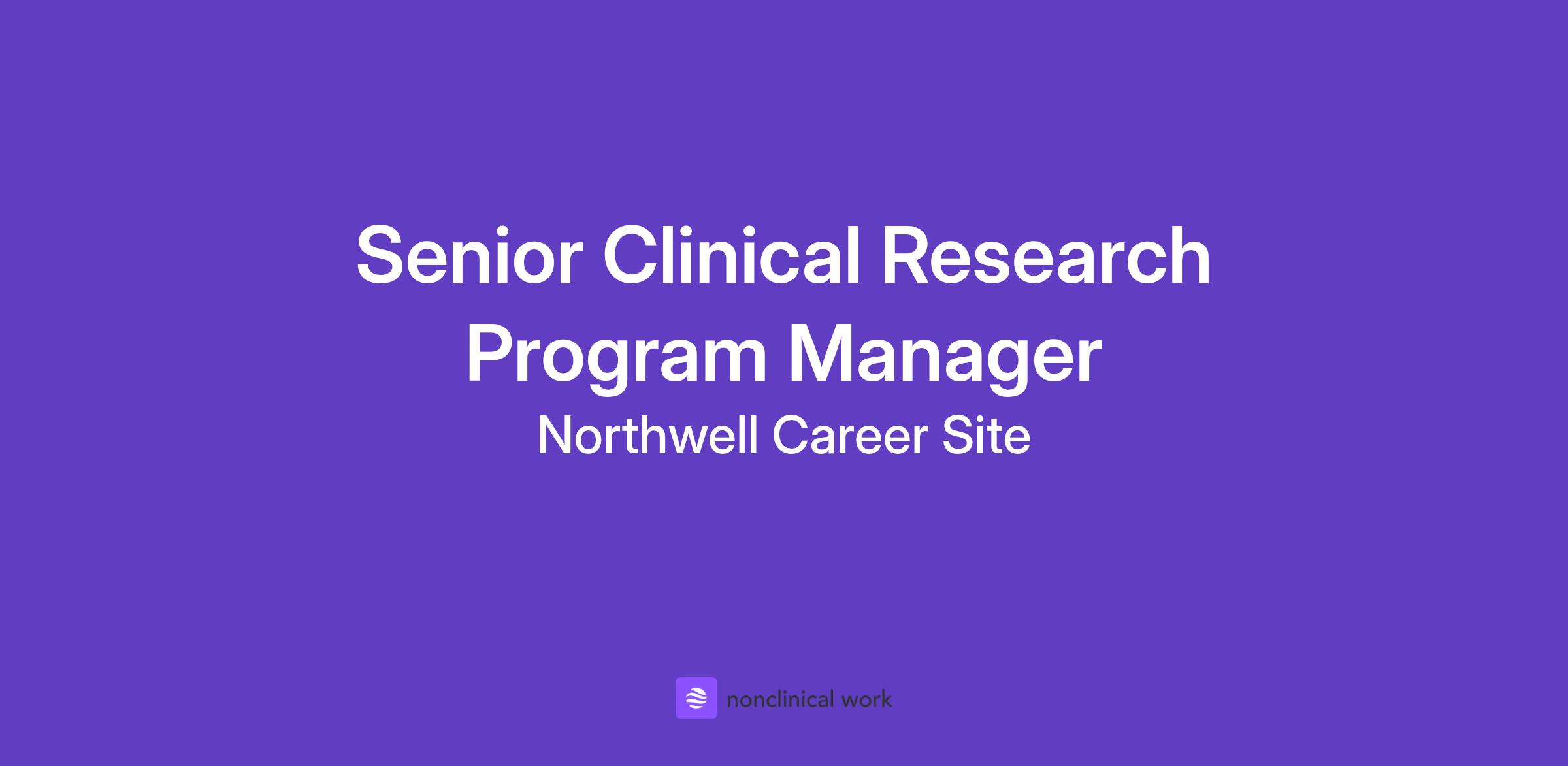 Senior Clinical Research Program Manager

Northwell Career Site

nonclinical work